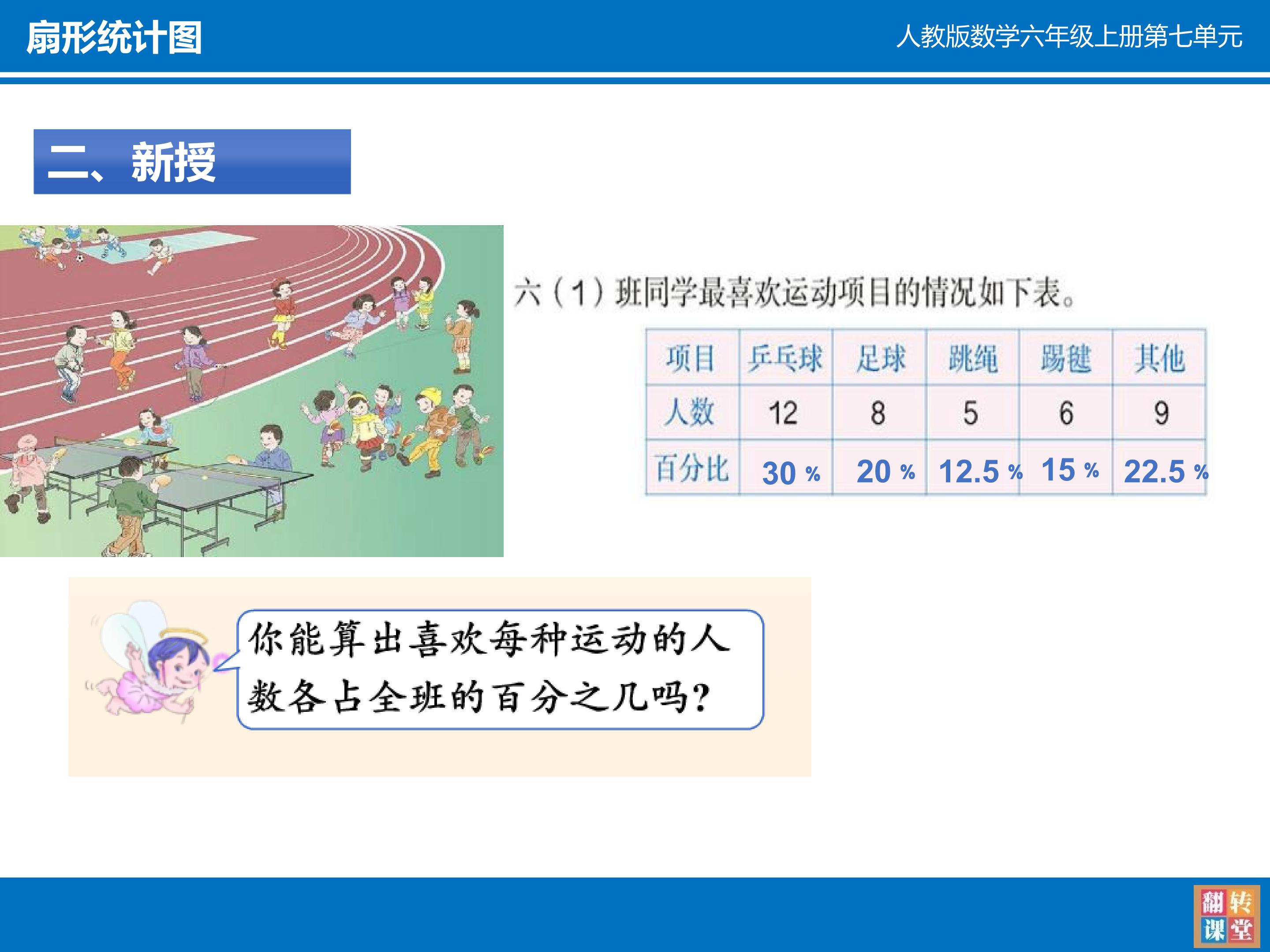 扇形统计图

人教版数学六年级上册第七单元

二、新授

六（1）班同学最喜欢运动项目的情况如下表。

| 项目 | 乒乓球 | 足球 | 跳绳 | 踢毽 | 其他 |
|---|---|---|---|---|---|
| 人数 | 12 | 8 | 5 | 6 | 9 |
| 百分比 | 30 % | 20 % | 12.5 % | 15 % | 22.5 % |

你能算出喜欢每种运动的人数各占全班的百分之几吗？

翻转课堂